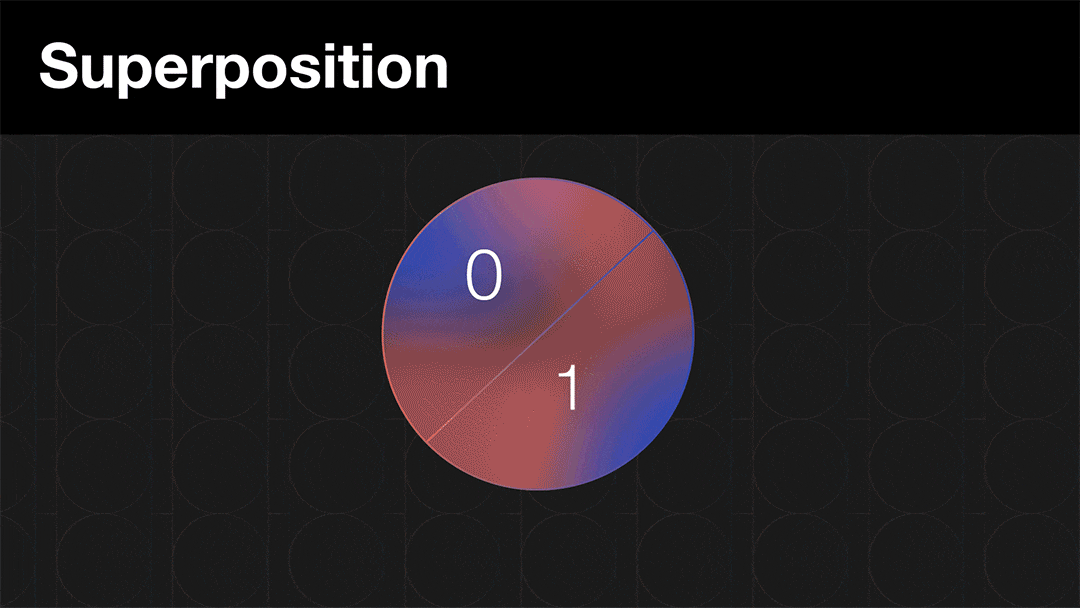 Superposition

0

1